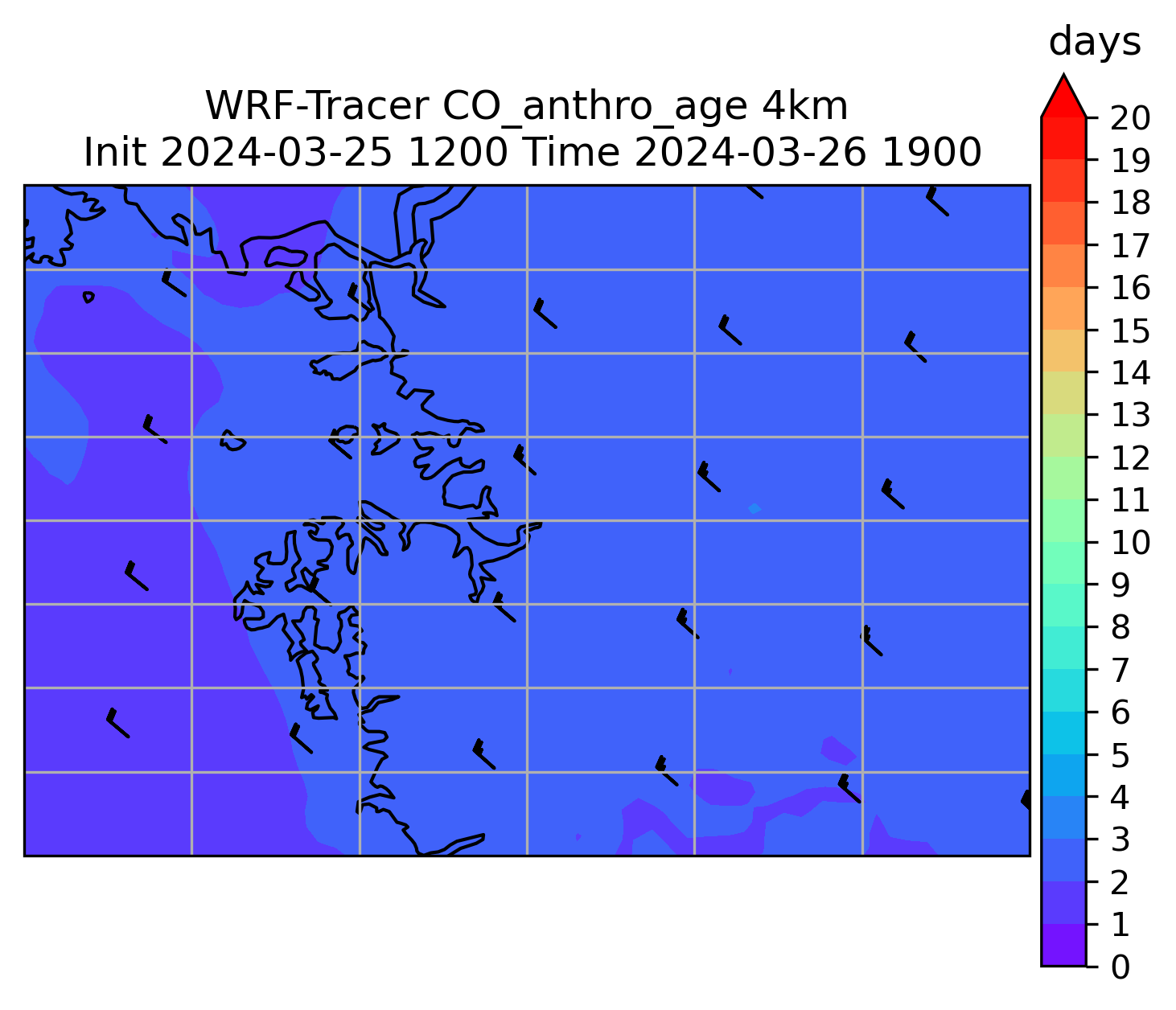 WRF-Tracer CO_anthro_age 4km
Init 2024-03-25 1200 Time 2024-03-26 1900

days
20
19
18
17
16
15
14
13
12
11
10
9
8
7
6
5
4
3
2
1
0